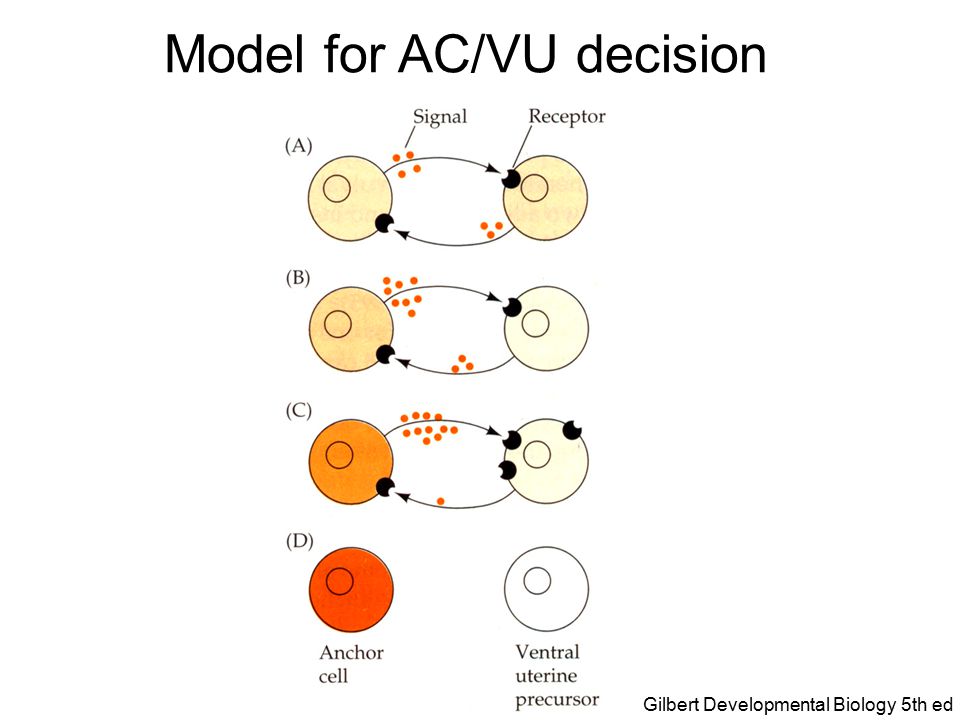 Model for AC/VU decision

Signal

Receptor

(A)

(B)

(C)

(D)

Anchor cell

Ventral uterine precursor

Gilbert Developmental Biology 5th ed